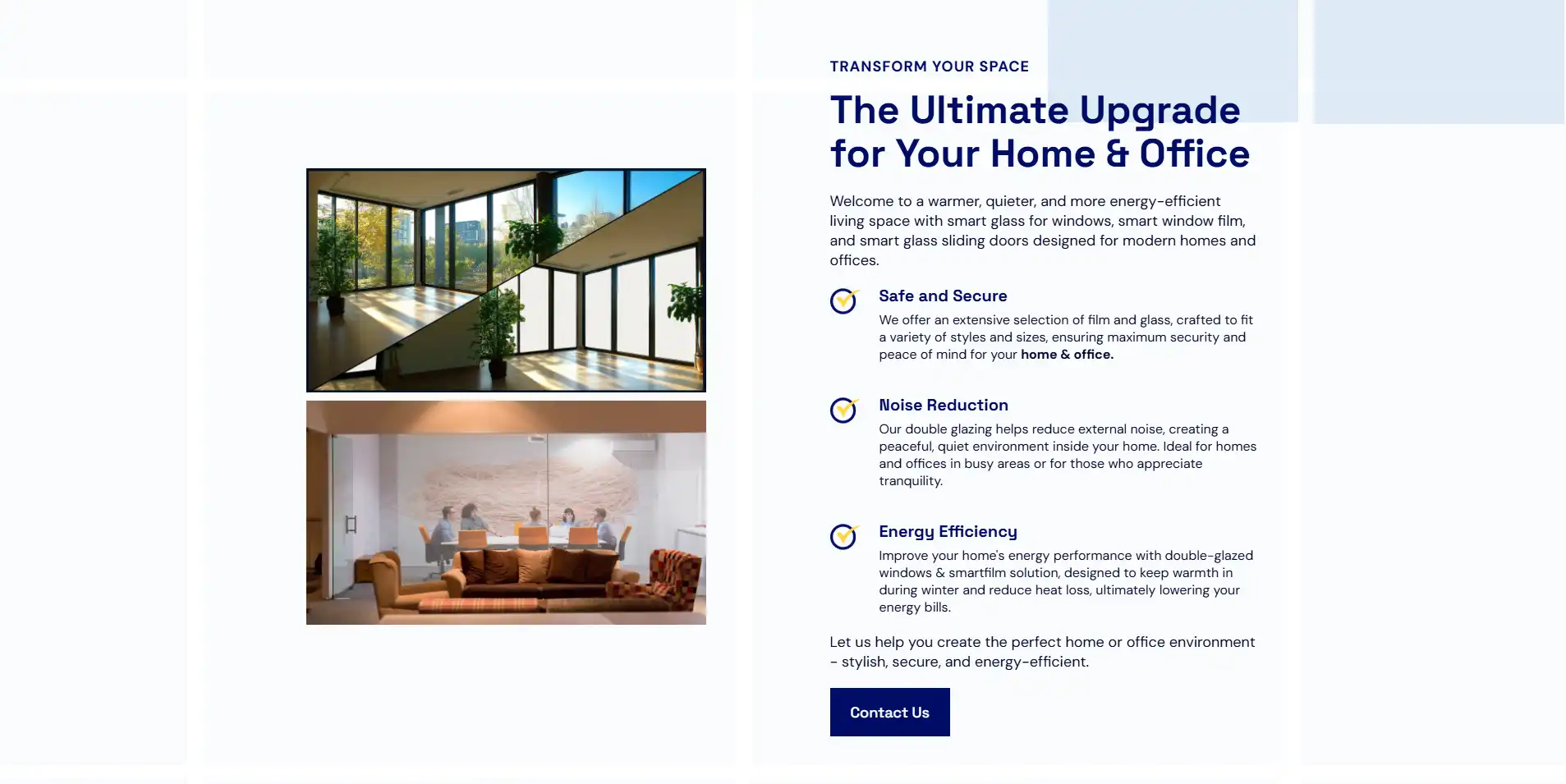 TRANSFORM YOUR SPACE

The Ultimate Upgrade for Your Home & Office

Welcome to a warmer, quieter, and more energy-efficient living space with smart glass for windows, smart window film, and smart glass sliding doors designed for modern homes and offices.

Safe and Secure

We offer an extensive selection of film and glass, crafted to fit a variety of styles and sizes, ensuring maximum security and peace of mind for your home & office.

Noise Reduction

Our double glazing helps reduce external noise, creating a peaceful, quiet environment inside your home. Ideal for homes and offices in busy areas or for those who appreciate tranquility.

Energy Efficiency

Improve your home's energy performance with double-glazed windows & smartfilm solution, designed to keep warmth in during winter and reduce heat loss, ultimately lowering your energy bills.

Let us help you create the perfect home or office environment - stylish, secure, and energy-efficient.

Contact Us